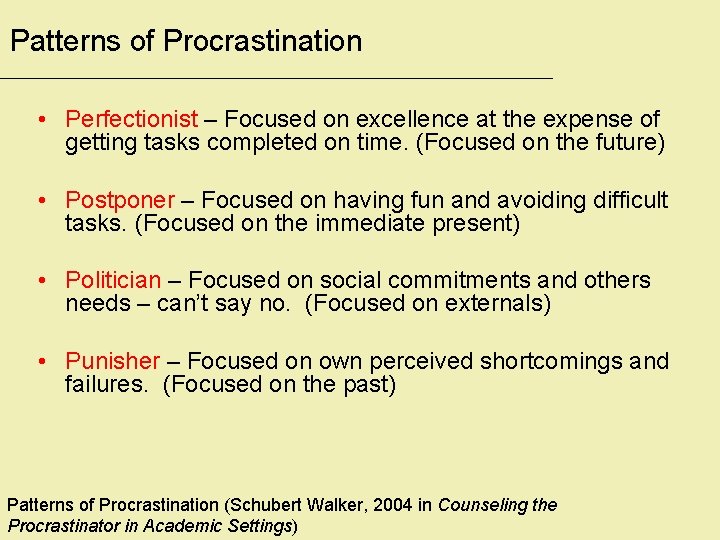 Patterns of Procrastination

• Perfectionist – Focused on excellence at the expense of getting tasks completed on time. (Focused on the future)

• Postponer – Focused on having fun and avoiding difficult tasks. (Focused on the immediate present)

• Politician – Focused on social commitments and others needs – can't say no. (Focused on externals)

• Punisher – Focused on own perceived shortcomings and failures. (Focused on the past)

Patterns of Procrastination (Schubert Walker, 2004 in Counseling the Procrastinator in Academic Settings)